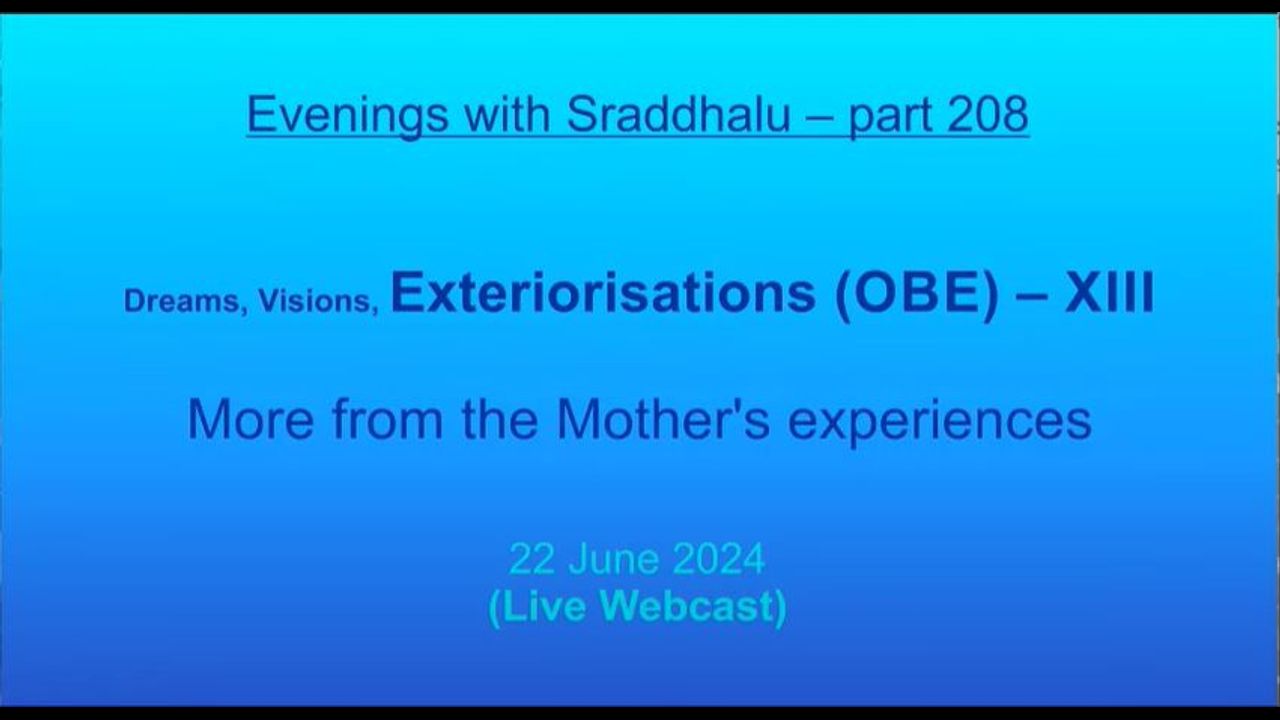 Evenings with Sraddhalu – part 208

Dreams, Visions, Exteriorisations (OBE) – XIII

More from the Mother's experiences

22 June 2024
(Live Webcast)